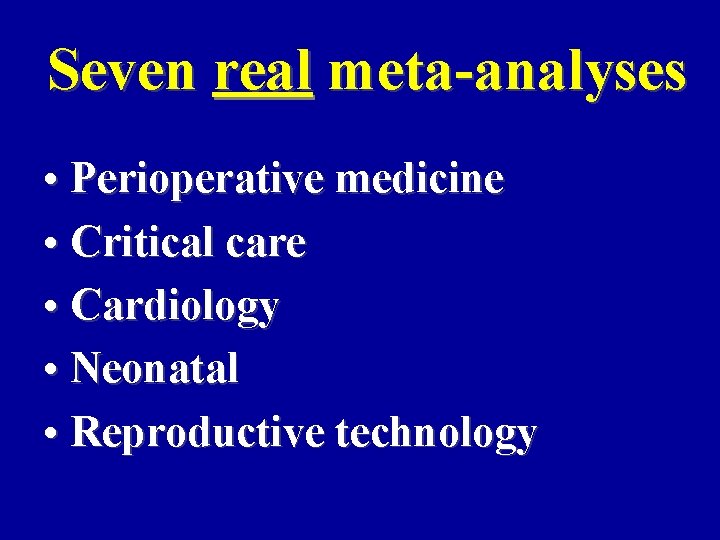 Seven real meta-analyses

• Perioperative medicine
• Critical care
• Cardiology
• Neonatal
• Reproductive technology